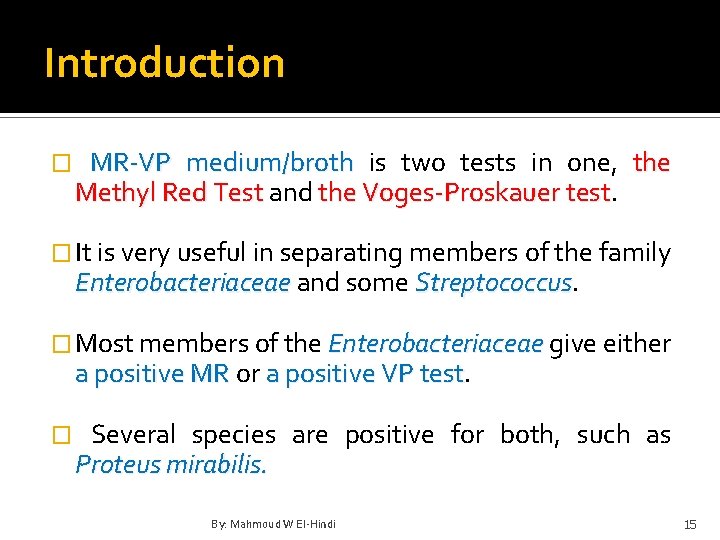 Introduction

□ MR-VP medium/broth is two tests in one, the Methyl Red Test and the Voges-Proskauer test.

□ It is very useful in separating members of the family Enterobacteriaceae and some Streptococcus.

□ Most members of the Enterobacteriaceae give either a positive MR or a positive VP test.

□ Several species are positive for both, such as Proteus mirabilis.

By: Mahmoud W El-Hindi

15